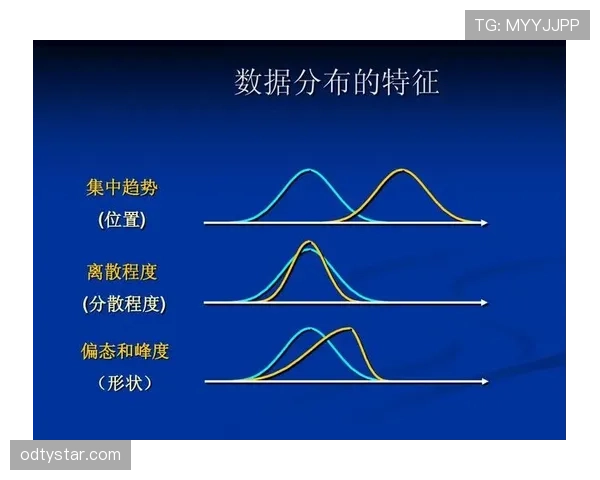 TG: MYYJJPP

数据分布的特征

集中趋势
(位置)

离散程度
(分散程度)

偏态和峰度
（形状）

odtystar.com